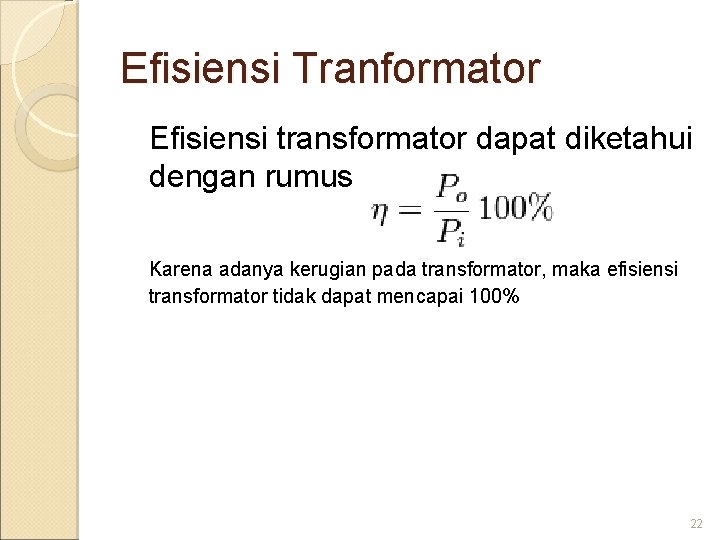 Efisiensi Tranformator

Efisiensi transformator dapat diketahui dengan rumus $\eta = \frac{P_o}{P_i} 100\%$

Karena adanya kerugian pada transformator, maka efisiensi transformator tidak dapat mencapai 100%

22